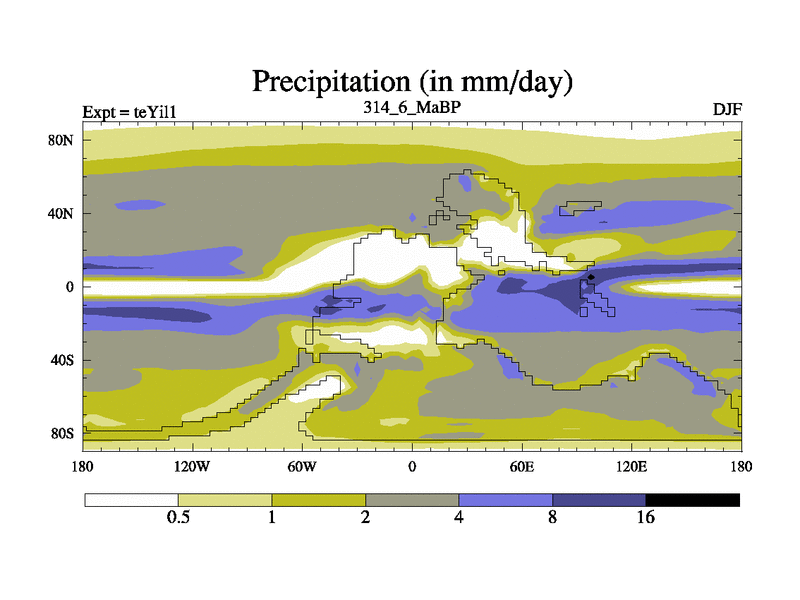 Precipitation (in mm/day)

Expt = teYil1

314_6_MaBP

DJF

80N

40N

0

40S

80S

180

120W

60W

0

60E

120E

180

0.5

1

2

4

8

16